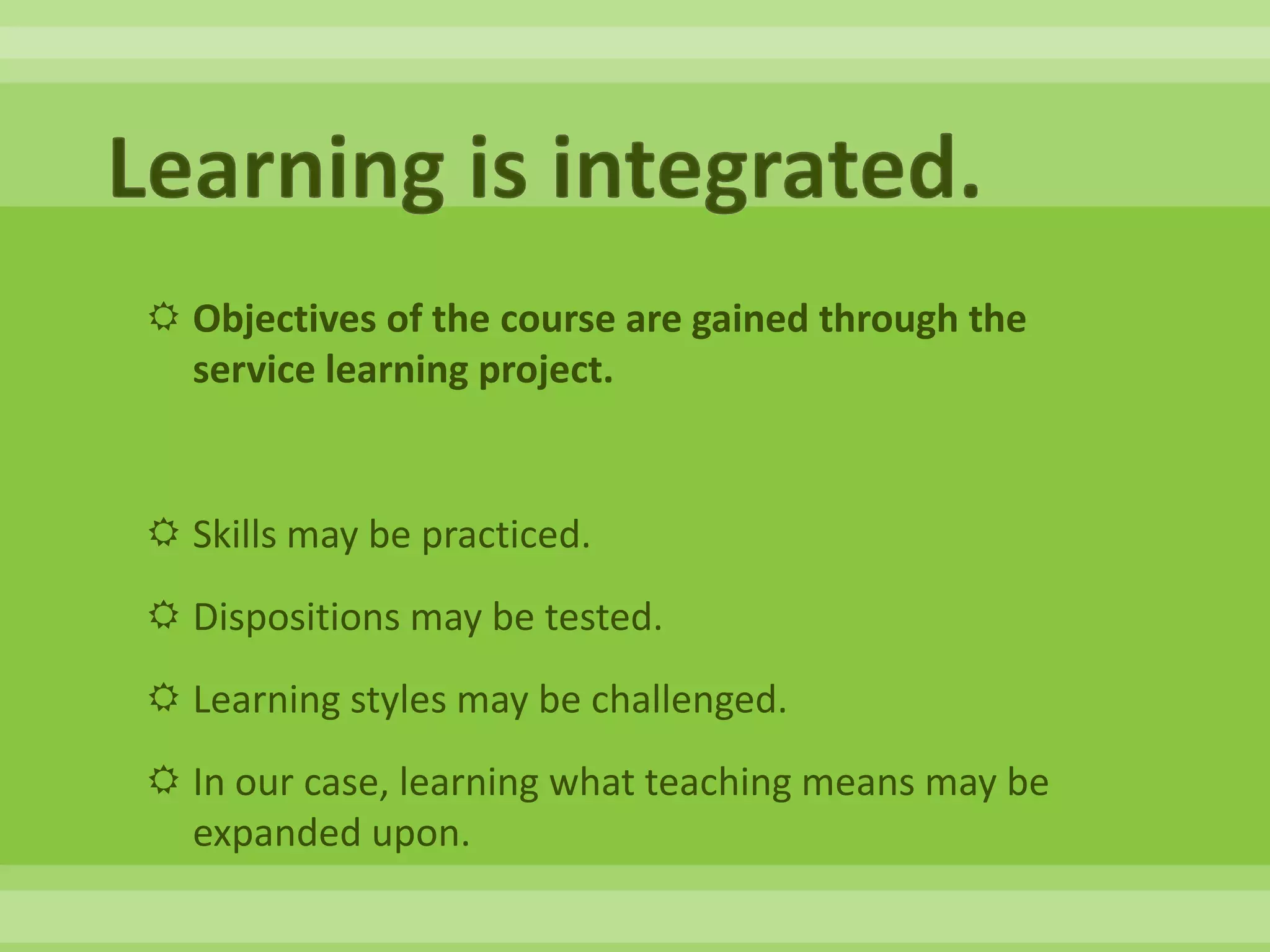 Learning is integrated.

Objectives of the course are gained through the service learning project.

Skills may be practiced.

Dispositions may be tested.

Learning styles may be challenged.

In our case, learning what teaching means may be expanded upon.